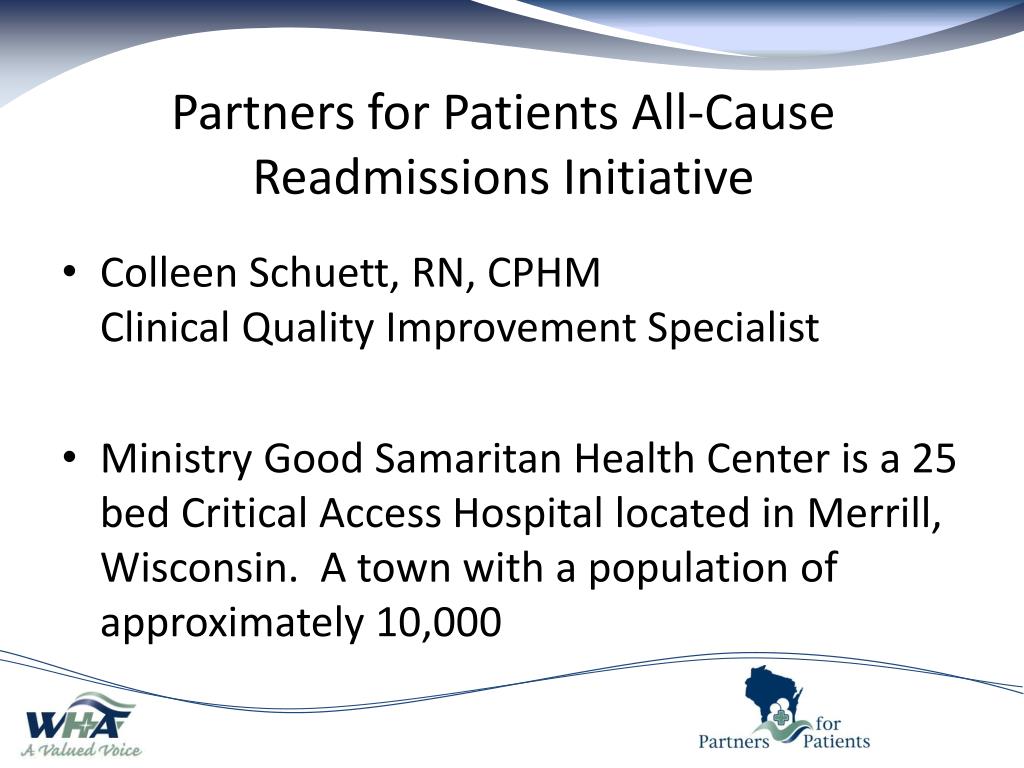 Partners for Patients All-Cause Readmissions Initiative

• Colleen Schuett, RN, CPHM
Clinical Quality Improvement Specialist

• Ministry Good Samaritan Health Center is a 25 bed Critical Access Hospital located in Merrill, Wisconsin. A town with a population of approximately 10,000

WHA
A Valued Voice

Partners for Patients